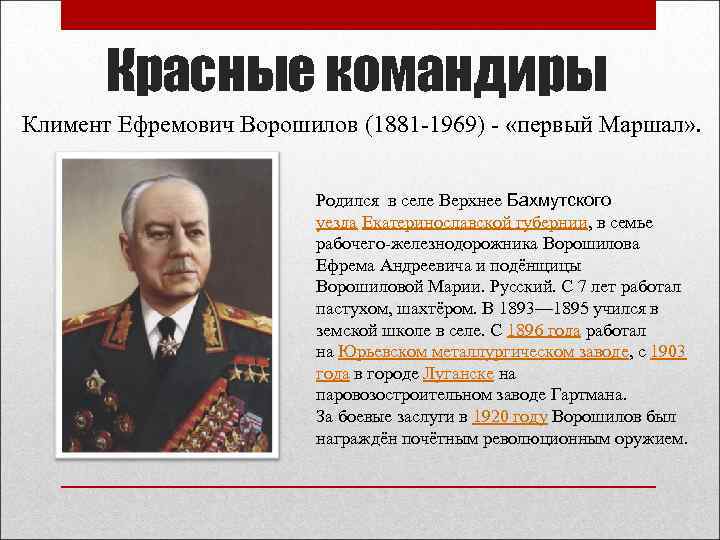 Красные командиры

Климент Ефремович Ворошилов (1881-1969) - «первый Маршал».

Родился в селе Верхнее Бахмутского уезда Екатеринославской губернии, в семье рабочего-железнодорожника Ворошилова Ефрема Андреевича и подёнщицы Ворошиловой Марии. Русский. С 7 лет работал пастухом, шахтёром. В 1893—1895 учился в земской школе в селе. С 1896 года работал на Юрьевском металлургическом заводе, с 1903 года в городе Луганске на паровозостроительном заводе Гартмана.
За боевые заслуги в 1920 году Ворошилов был награждён почётным революционным оружием.